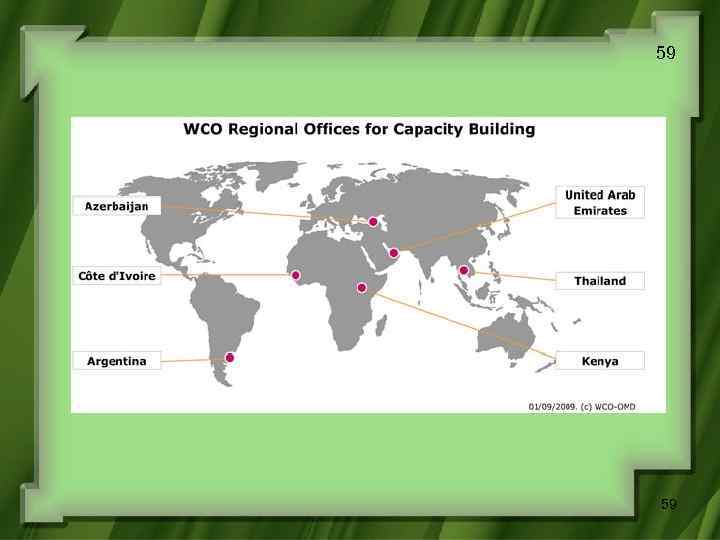 59

WCO Regional Offices for Capacity Building

Azerbaijan

Côte d'Ivoire

Argentina

United Arab Emirates

Thailand

Kenya

01/09/2009. (c) WCO-OMD

59